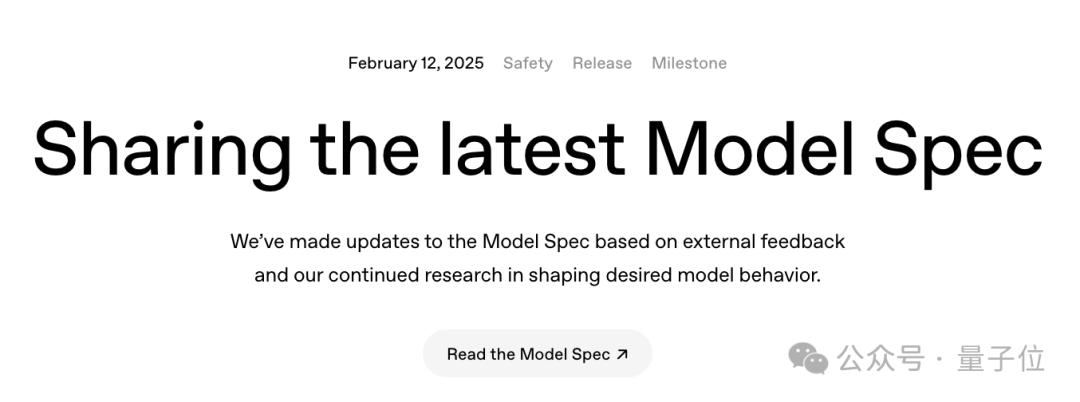 February 12, 2025 Safety Release Milestone

Sharing the latest Model Spec

We've made updates to the Model Spec based on external feedback and our continued research in shaping desired model behavior.

Read the Model Spec ↗

公众号 · 量子位